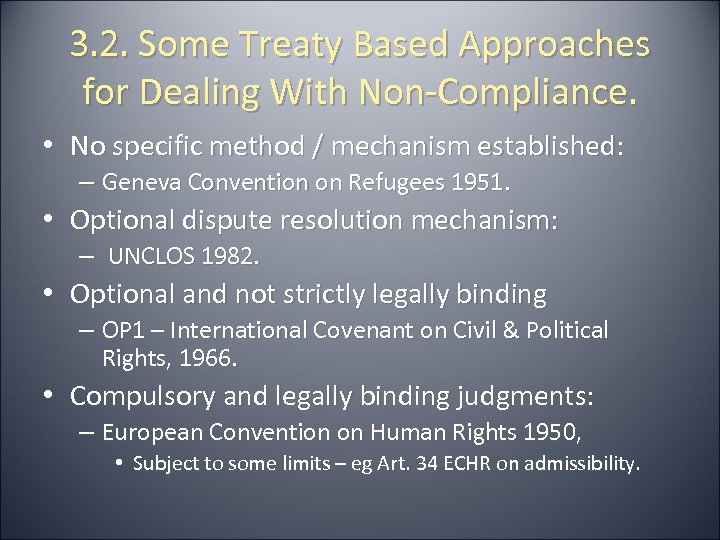 3.2. Some Treaty Based Approaches for Dealing With Non-Compliance.

• No specific method / mechanism established:
– Geneva Convention on Refugees 1951.

• Optional dispute resolution mechanism:
– UNCLOS 1982.

• Optional and not strictly legally binding
– OP1 – International Covenant on Civil & Political Rights, 1966.

• Compulsory and legally binding judgments:
– European Convention on Human Rights 1950,
• Subject to some limits – eg Art. 34 ECHR on admissibility.